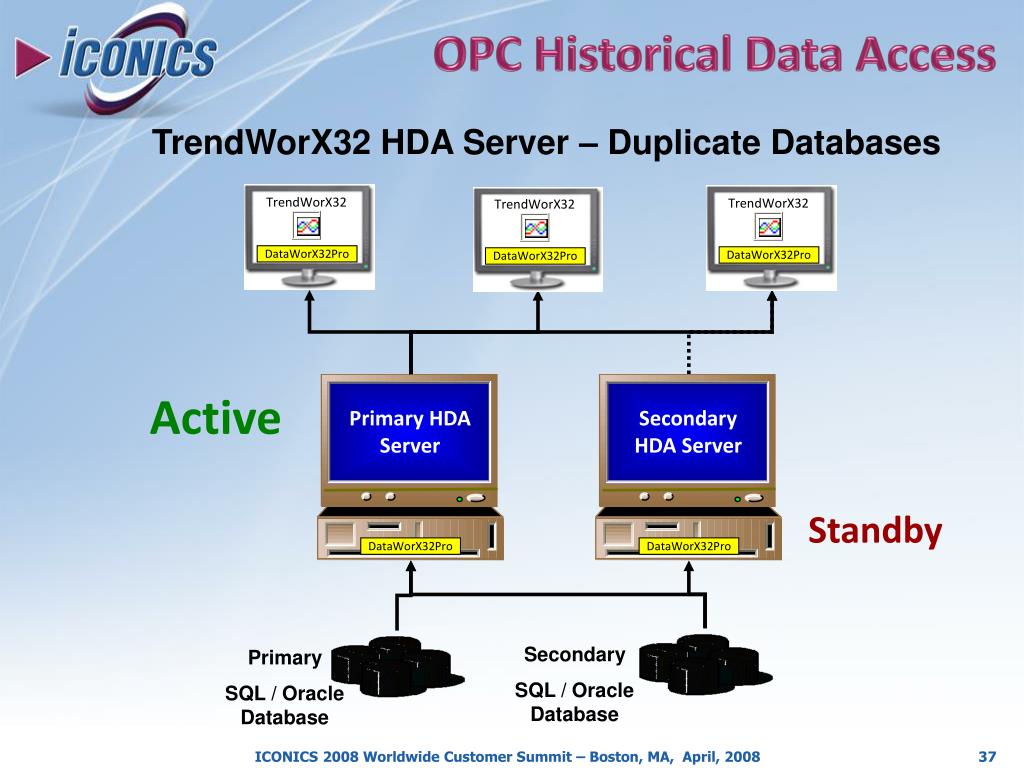 ICONICS

OPC Historical Data Access

TrendWorX32 HDA Server – Duplicate Databases

TrendWorX32

DataWorX32Pro

TrendWorX32

DataWorX32Pro

TrendWorX32

DataWorX32Pro

Active

Primary HDA Server

DataWorX32Pro

Secondary HDA Server

DataWorX32Pro

Standby

Primary

SQL / Oracle Database

Secondary

SQL / Oracle Database

ICONICS 2008 Worldwide Customer Summit – Boston, MA, April, 2008

37